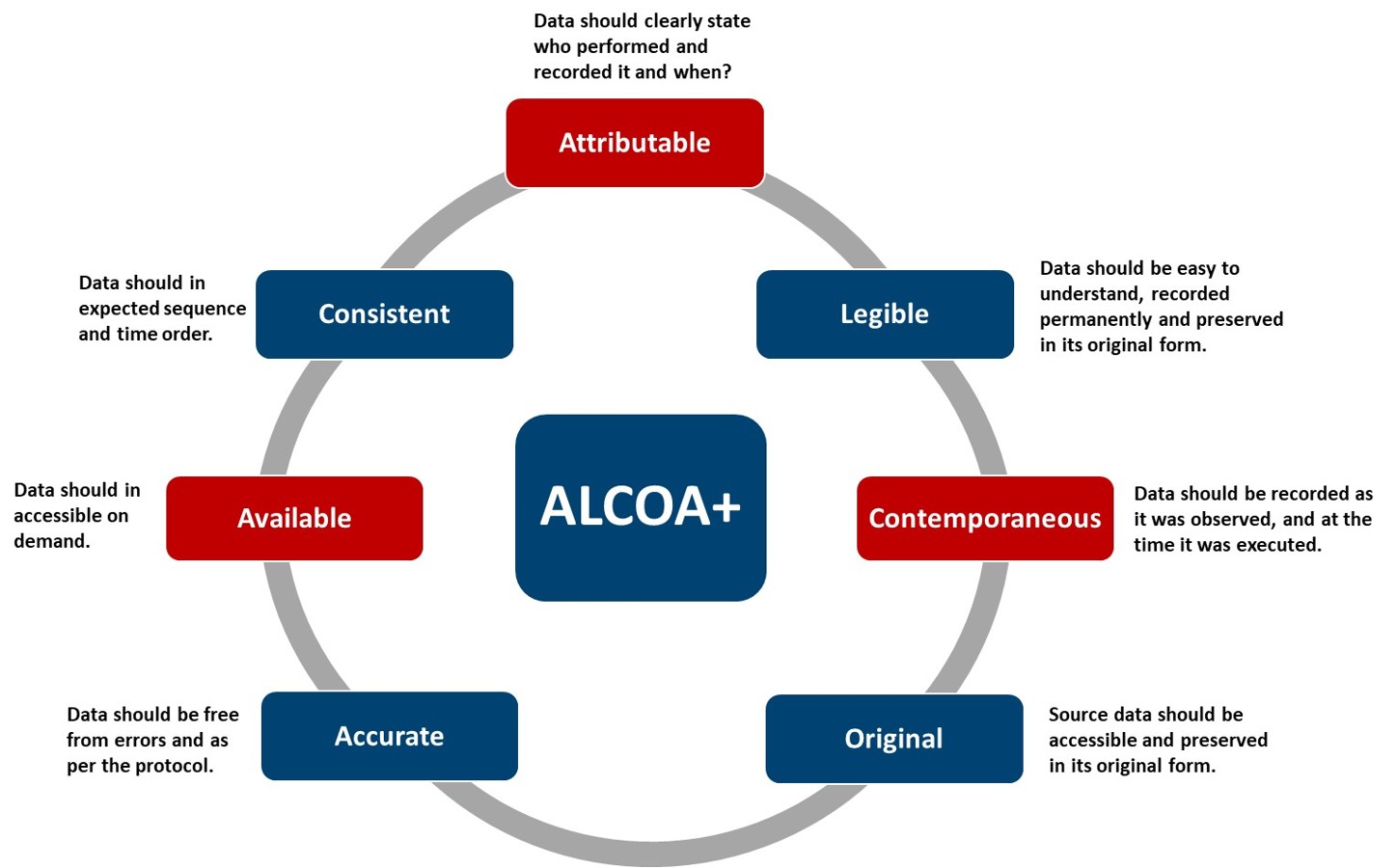 Data should clearly state who performed and recorded it and when?

Attributable

Data should in expected sequence and time order.

Consistent

Legible

Data should be easy to understand, recorded permanently and preserved in its original form.

Data should in accessible on demand.

Available

ALCOA+

Contemporaneous

Data should be recorded as it was observed, and at the time it was executed.

Data should be free from errors and as per the protocol.

Accurate

Original

Source data should be accessible and preserved in its original form.